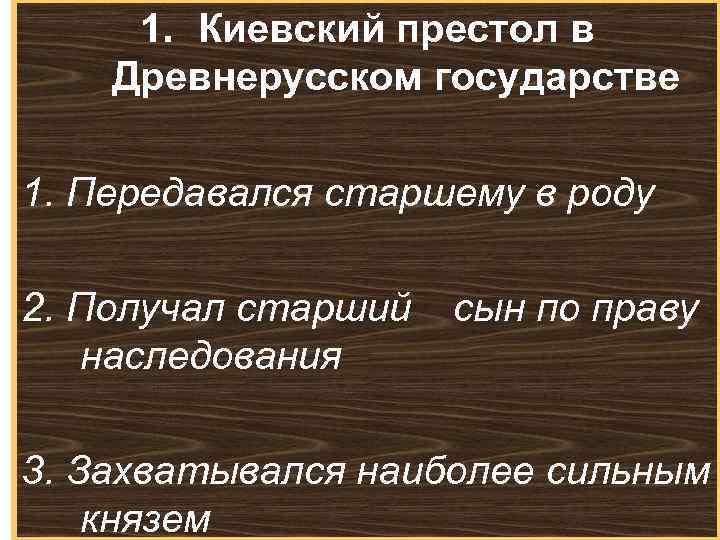 1. Киевский престол в Древнерусском государстве

1. Передавался старшему в роду

2. Получал старший сын по праву наследования

3. Захватывался наиболее сильным князем